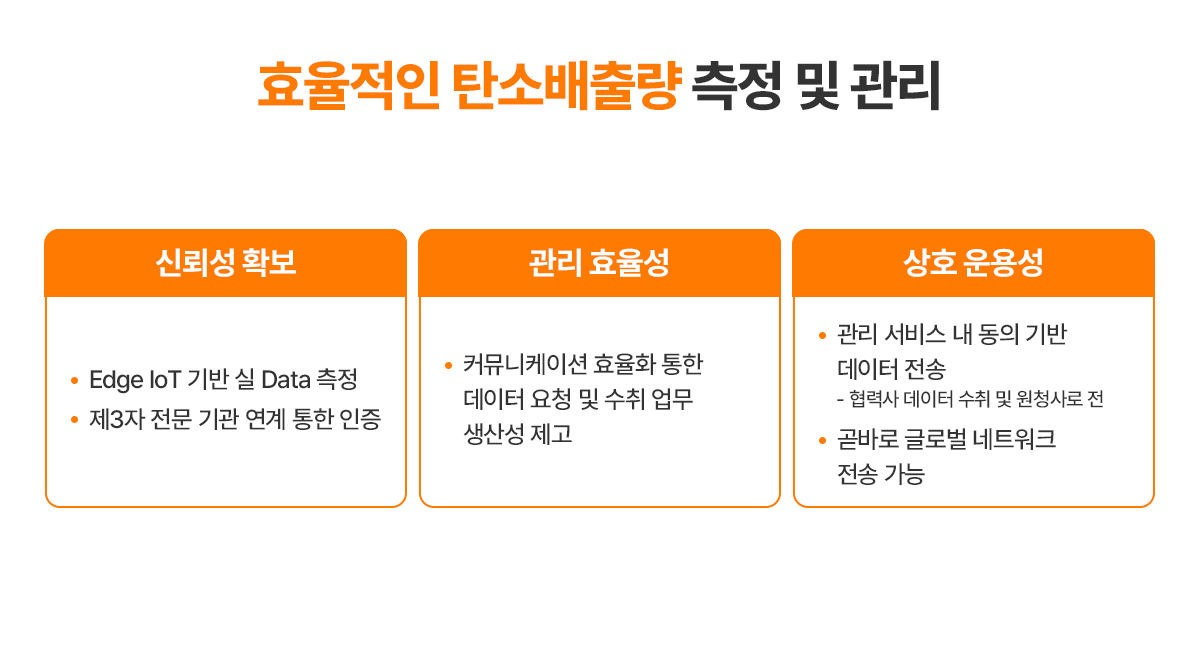 효율적인 탄소배출량 측정 및 관리

신뢰성 확보

• Edge IoT 기반 실 Data 측정
• 제3자 전문 기관 연계 통한 인증

관리 효율성

• 커뮤니케이션 효율화 통한 데이터 요청 및 수취 업무 생산성 제고

상호 운용성

• 관리 서비스 내 동의 기반 데이터 전송
- 협력사 데이터 수취 및 원청사로 전
• 곧바로 글로벌 네트워크 전송 가능